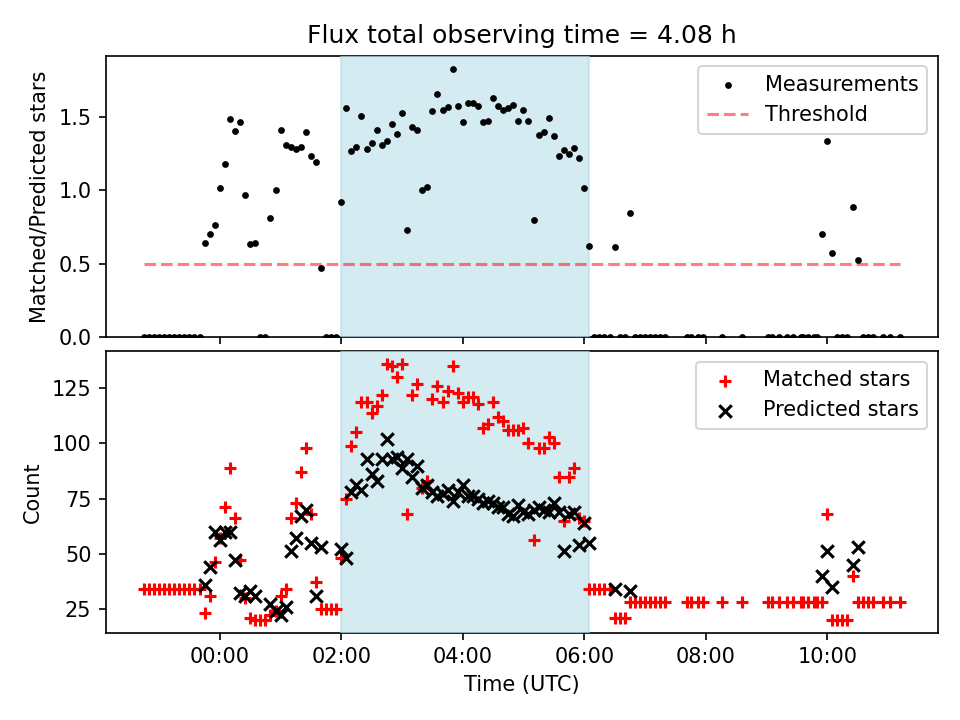 Flux total observing time = 4.08 h

Matched/Predicted stars

1.5
1.0
0.5
0.0

Measurements
Threshold

Count

125
100
75
50
25

Matched stars
Predicted stars

00:00
02:00
04:00
06:00
08:00
10:00

Time (UTC)